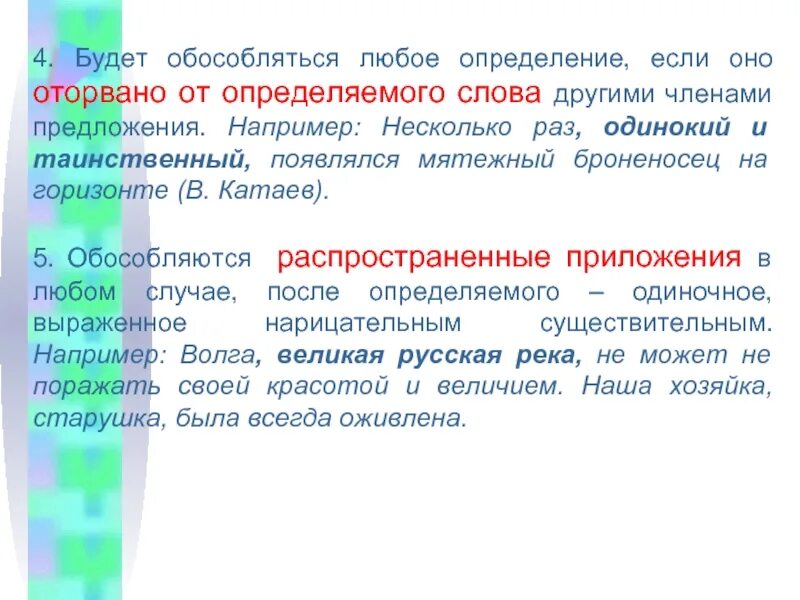 4. Будет обособляться любое определение, если оно оторвано от определяемого слова другими членами предложения. Например: Несколько раз, одинокий и таинственный, появлялся мятежный броненосец на горизонте (В. Катаев).

5. Обособляются распространенные приложения в любом случае, после определяемого – одиночное, выраженное нарицательным существительным. Например: Волга, великая русская река, не может не поражать своей красотой и величием. Наша хозяйка, старушка, была всегда оживлена.